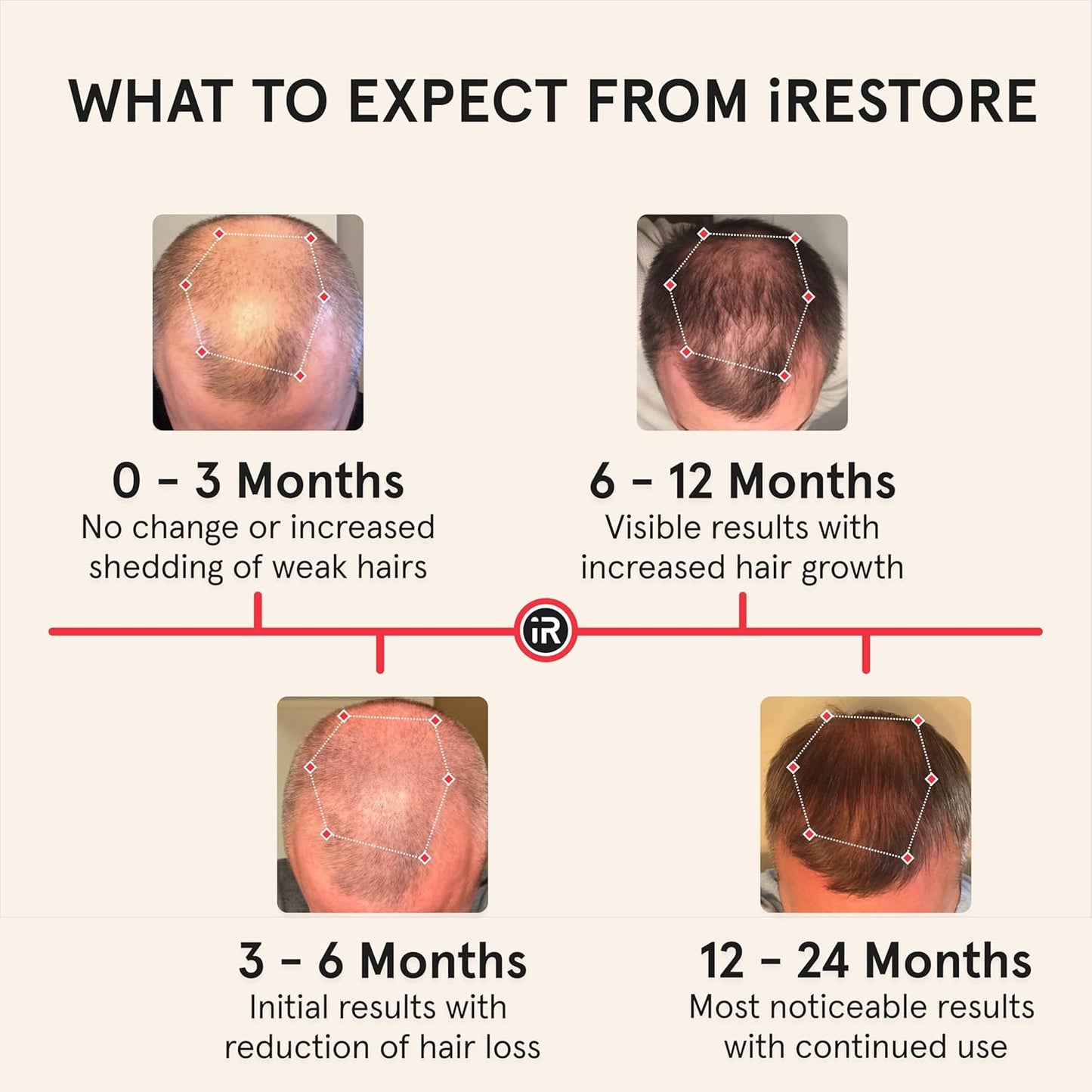 WHAT TO EXPECT FROM iRESTORE

0 – 3 Months
No change or increased shedding of weak hairs

6 – 12 Months
Visible results with increased hair growth

iR

3 – 6 Months
Initial results with reduction of hair loss

12 – 24 Months
Most noticeable results with continued use